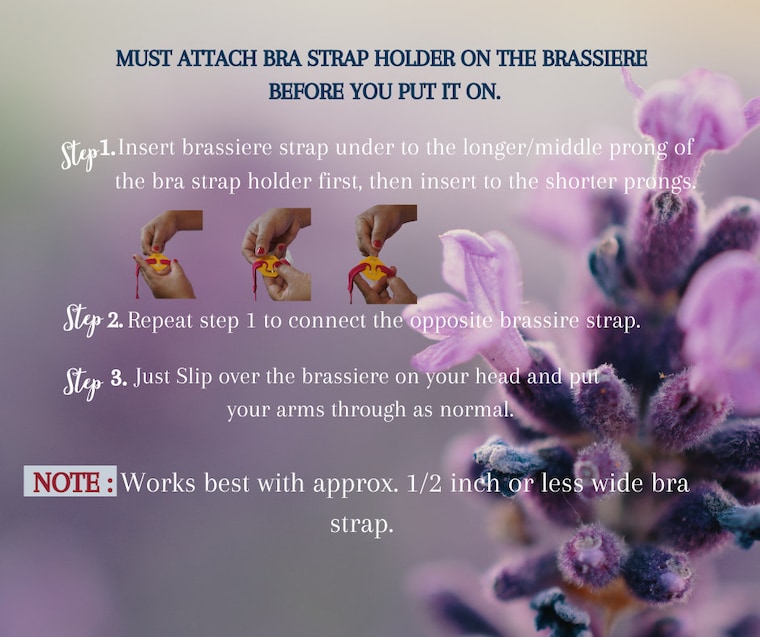 MUST ATTACH BRA STRAP HOLDER ON THE BRASSIERE BEFORE YOU PUT IT ON.

Step 1. Insert brassiere strap under to the longer/middle prong of the bra strap holder first, then insert to the shorter prongs.

Step 2. Repeat step 1 to connect the opposite brassire strap.

Step 3. Just Slip over the brassiere on your head and put your arms through as normal.

NOTE : Works best with approx. 1/2 inch or less wide bra strap.